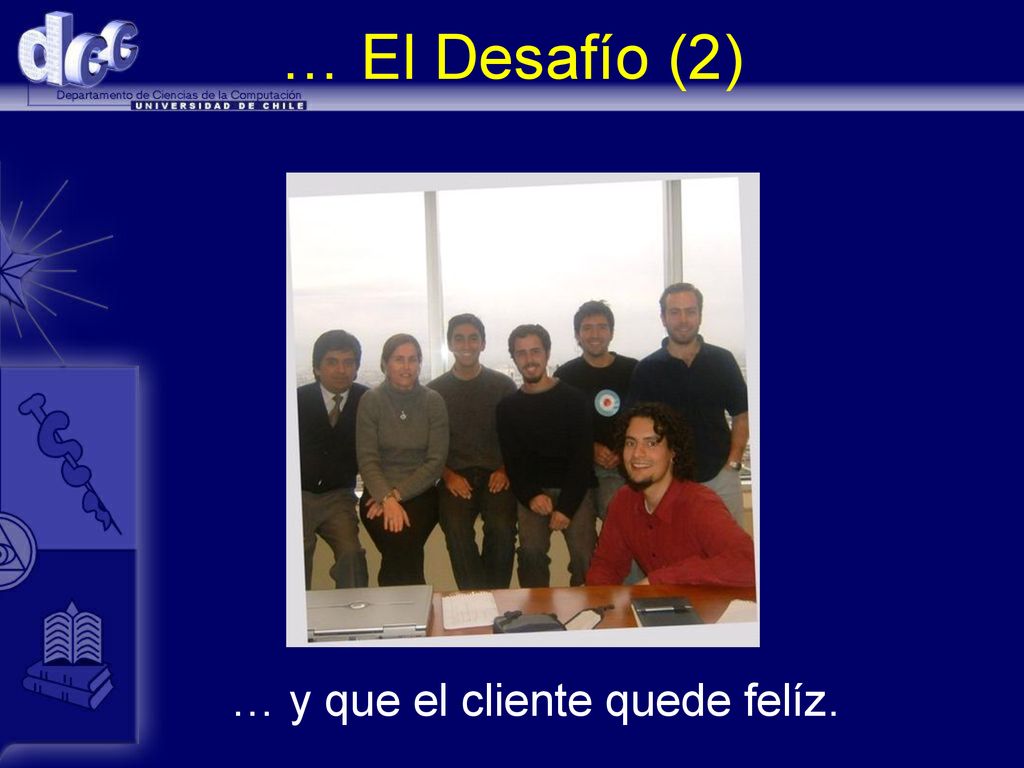 dcc
Departamento de Ciencias de la Computación
UNIVERSIDAD DE CHILE

… El Desafío (2)

… y que el cliente quede felíz.